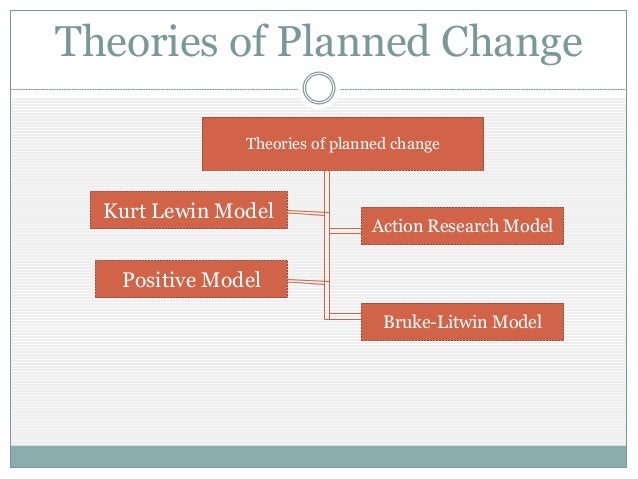 Theories of Planned Change

Theories of planned change

Kurt Lewin Model

Action Research Model

Positive Model

Bruke-Litwin Model